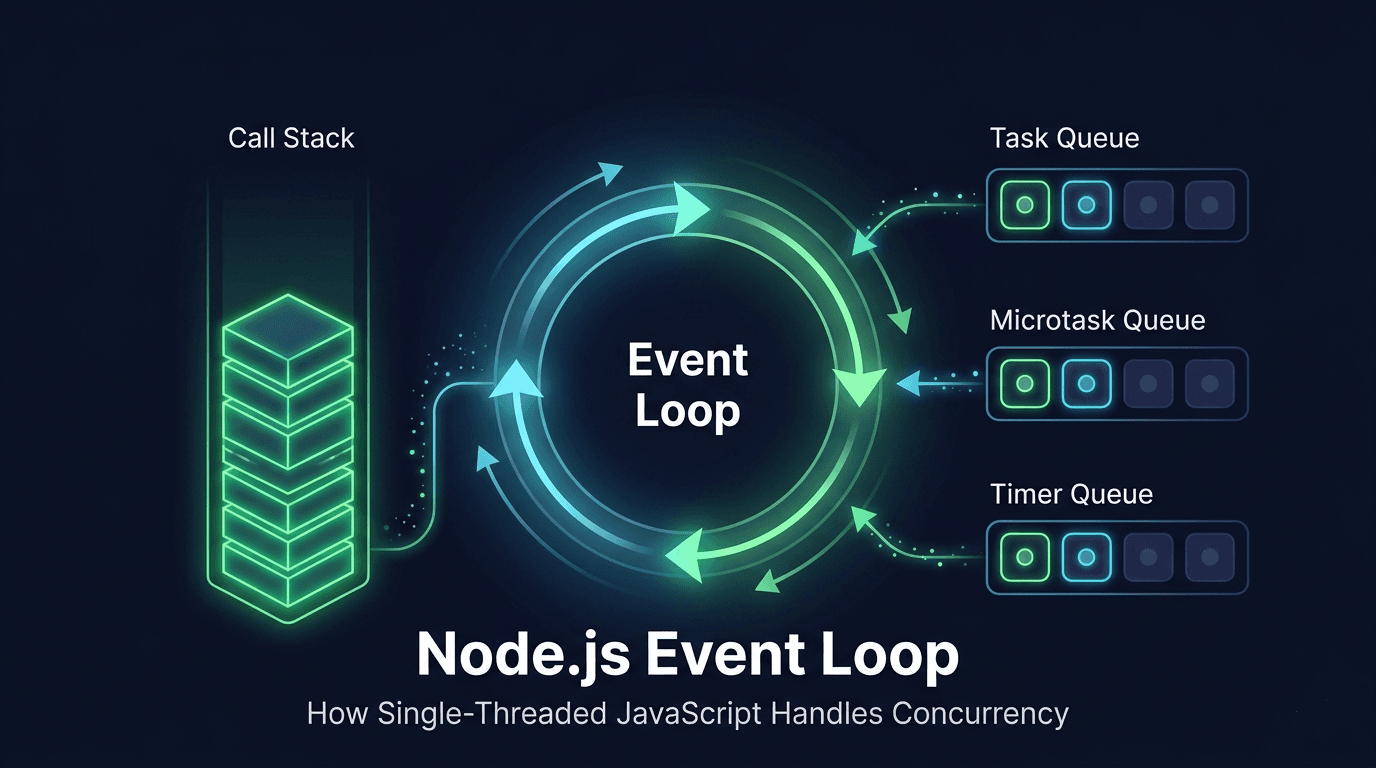 Call Stack

Event Loop

Task Queue

Microtask Queue

Timer Queue

Node.js Event Loop

How Single-Threaded JavaScript Handles Concurrency